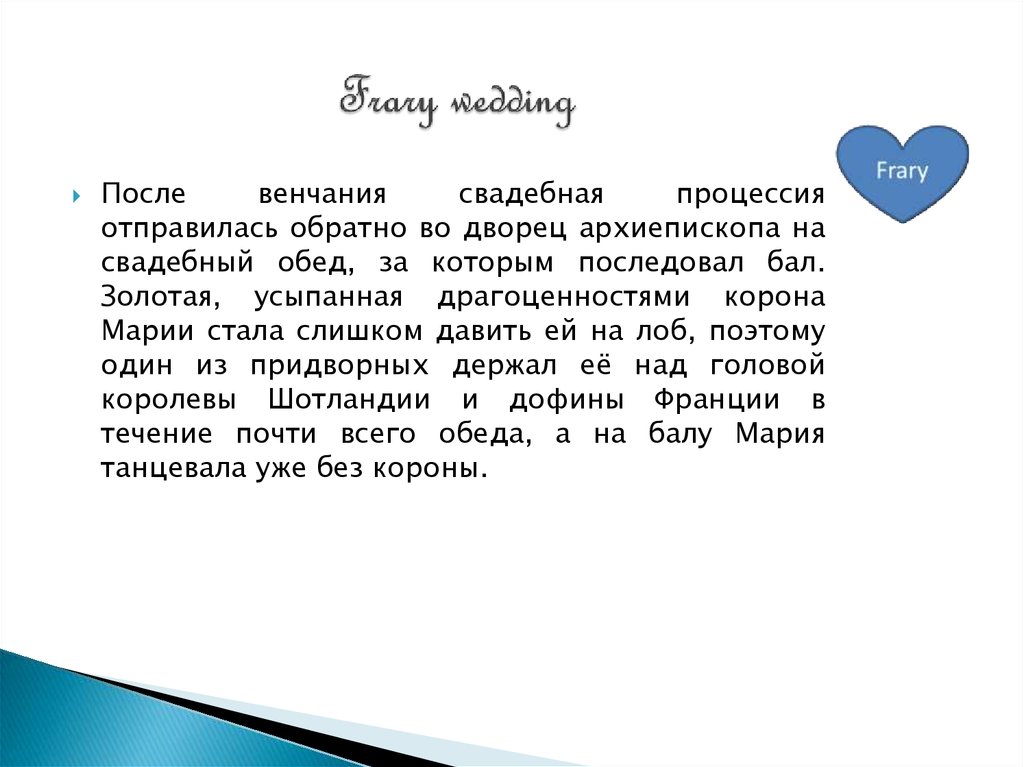 Frary wedding

Frary

После венчания свадебная процессия отправилась обратно во дворец архиепископа на свадебный обед, за которым последовал бал. Золотая, усыпанная драгоценностями корона Марии стала слишком давить ей на лоб, поэтому один из придворных держал её над головой королевы Шотландии и дофины Франции в течение почти всего обеда, а на балу Мария танцевала уже без короны.